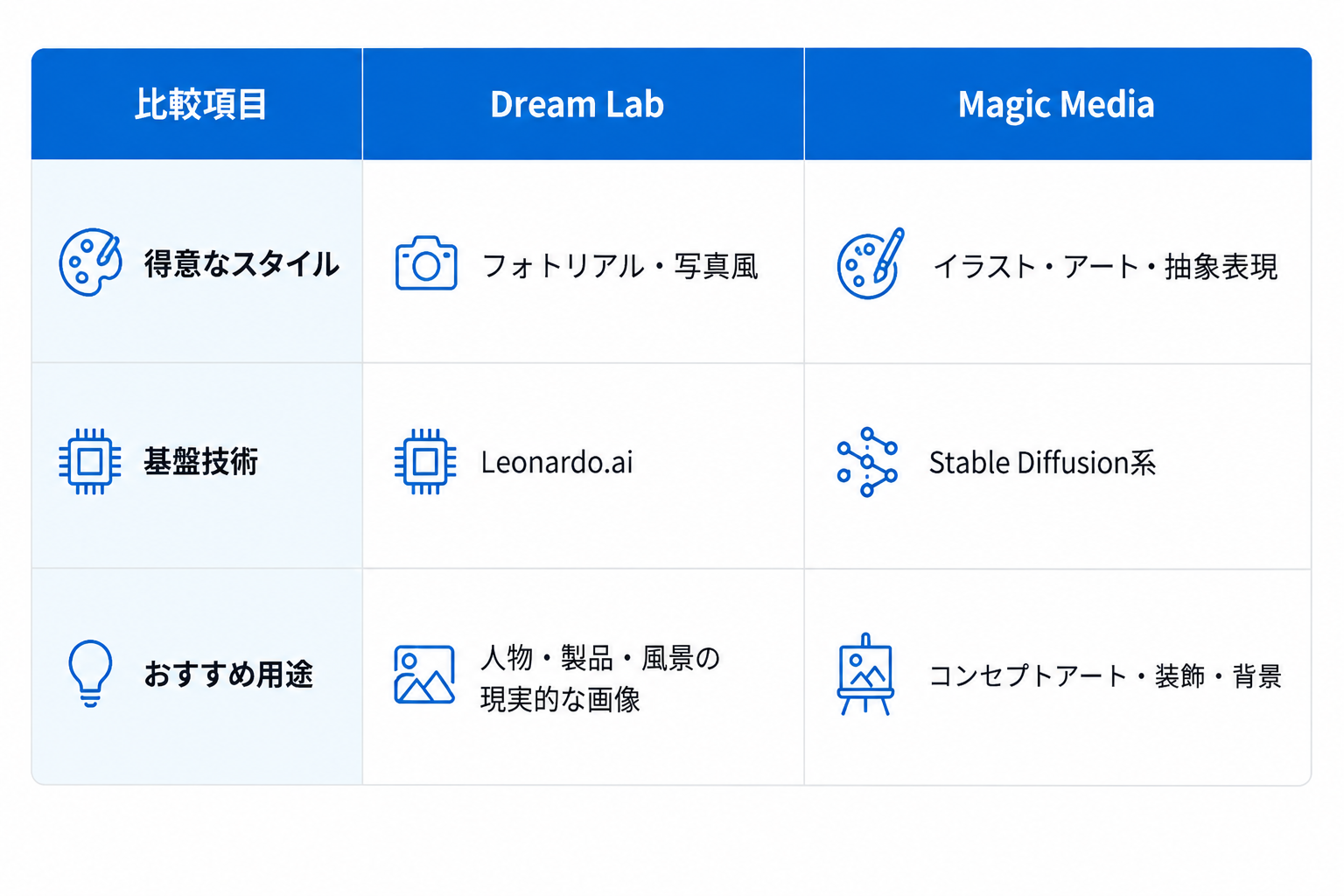 | 比較項目 | Dream Lab | Magic Media |
|---|---|---|
| 得意なスタイル | フォトリアル・写真風 | イラスト・アート・抽象表現 |
| 基盤技術 | Leonardo.ai | Stable Diffusion系 |
| おすすめ用途 | 人物・製品・風景の現実的な画像 | コンセプトアート・装飾・背景 |